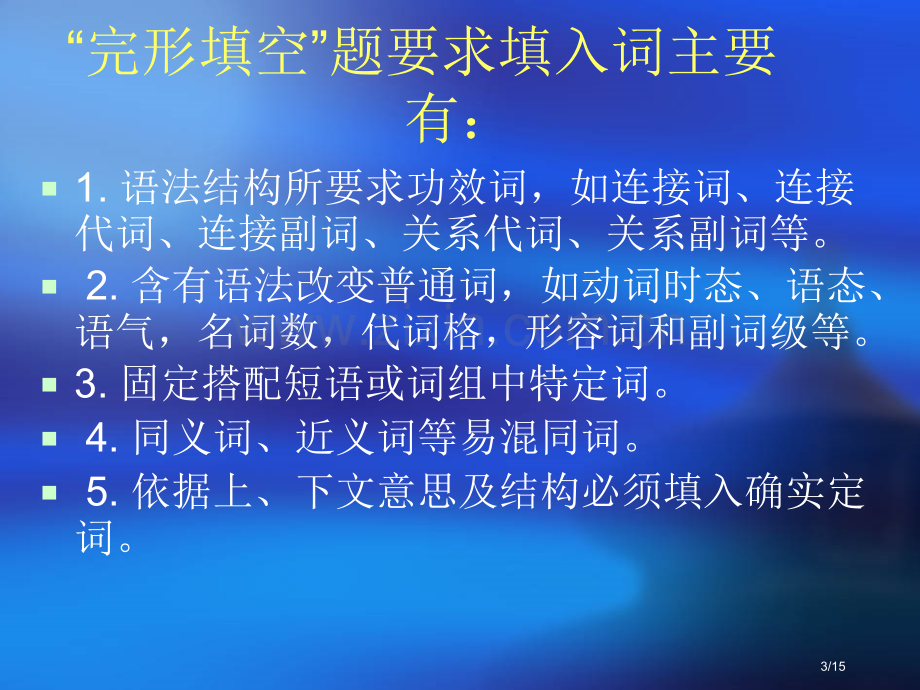 “完形填空”题要求填入词主要有：

• 1.语法结构所要求功效词，如连接词、连接代词、连接副词、关系代词、关系副词等。

• 2.含有语法改变普通词，如动词时态、语态、语气，名词数，代词格，形容词和副词级等。

• 3.固定搭配短语或词组中特定词。

• 4.同义词、近义词等易混同词。

• 5.依据上、下文意思及结构必须填入确实定词。

3/15